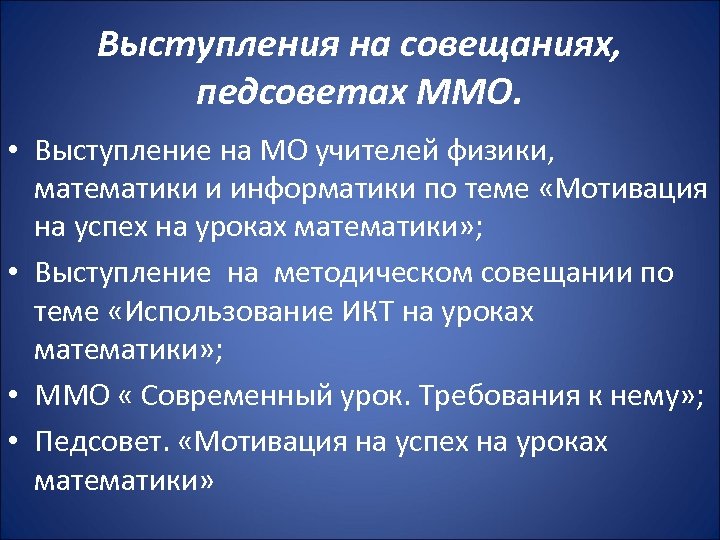 Выступления на совещаниях, педсоветах ММО.

• Выступление на МО учителей физики, математики и информатики по теме «Мотивация на успех на уроках математики»;

• Выступление на методическом совещании по теме «Использование ИКТ на уроках математики»;

• ММО « Современный урок. Требования к нему»;

• Педсовет. «Мотивация на успех на уроках математики»